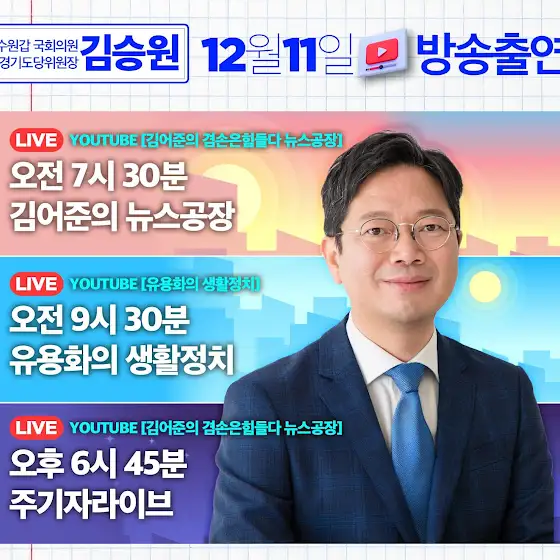 수원갑 국회의원
경기도당위원장 김승원

12월11일 방송출연

LIVE YOUTUBE [김어준의 겸손은힘들다 뉴스공장]
오전 7시 30분
김어준의 뉴스공장

LIVE YOUTUBE [유용화의 생활정치]
오전 9시 30분
유용화의 생활정치

LIVE YOUTUBE [김어준의 겸손은힘들다 뉴스공장]
오후 6시 45분
주기자라이브